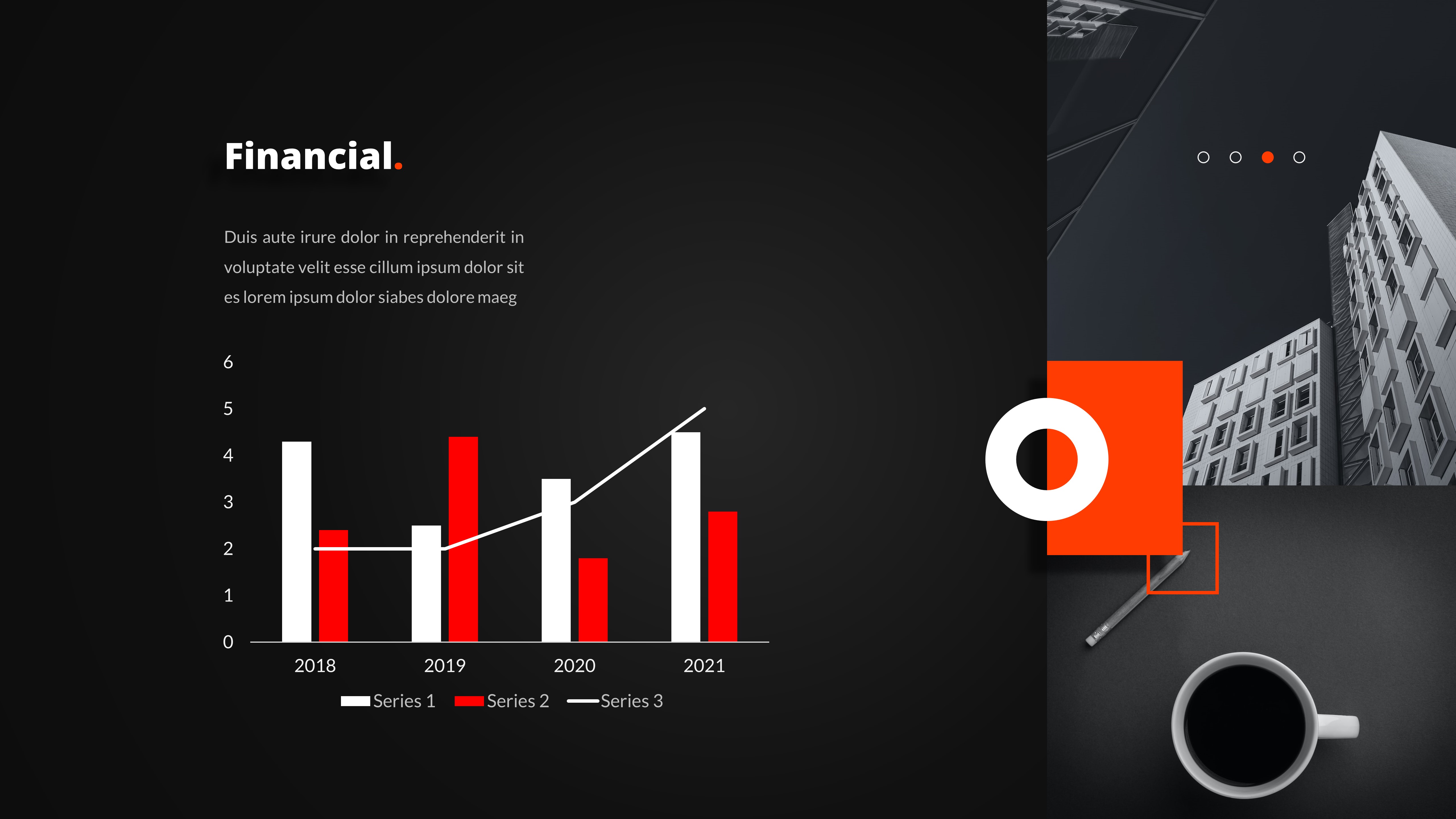 Financial.

Duis aute irure dolor in reprehenderit in voluptate velit esse cillum ipsum dolor sit es lorem ipsum dolor siabes dolore maeg

6
5
4
3
2
1
0

2018
2019
2020
2021

Series 1
Series 2
Series 3